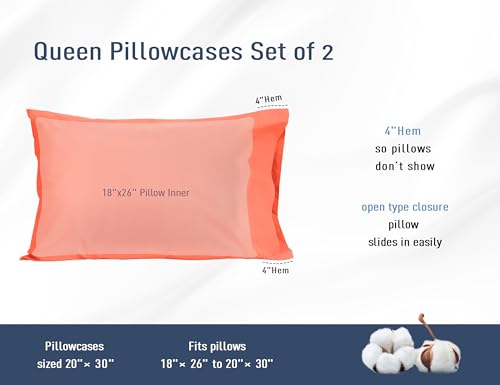 Queen Pillowcases Set of 2

4"Hem

18"x26" Pillow Inner

4"Hem

4"Hem
so pillows
don't show

open type closure
pillow
slides in easily

Pillowcases
sized 20"× 30"

Fits pillows
18"× 26" to 20"× 30"